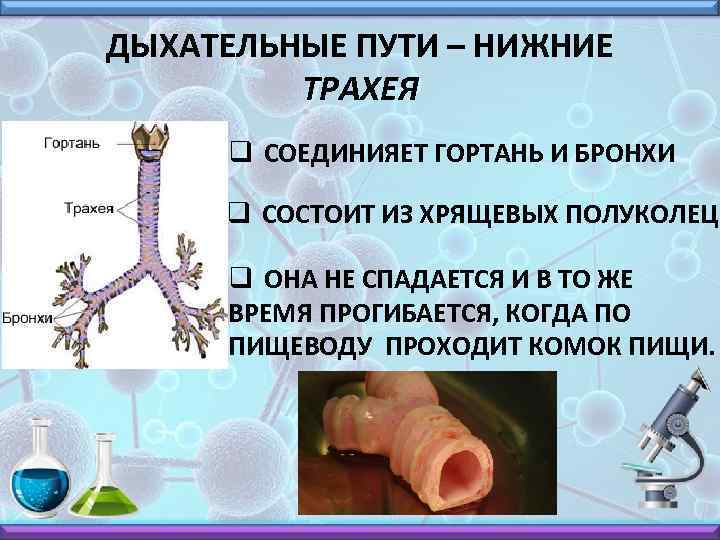 ДЫХАТЕЛЬНЫЕ ПУТИ – НИЖНИЕ
ТРАХЕЯ

Гортань

Трахея

Бронхи

❑ СОЕДИНИЯЕТ ГОРТАНЬ И БРОНХИ

❑ СОСТОИТ ИЗ ХРЯЩЕВЫХ ПОЛУКОЛЕЦ

❑ ОНА НЕ СПАДАЕТСЯ И В ТО ЖЕ ВРЕМЯ ПРОГИБАЕТСЯ, КОГДА ПО ПИЩЕВОДУ ПРОХОДИТ КОМОК ПИЩИ.